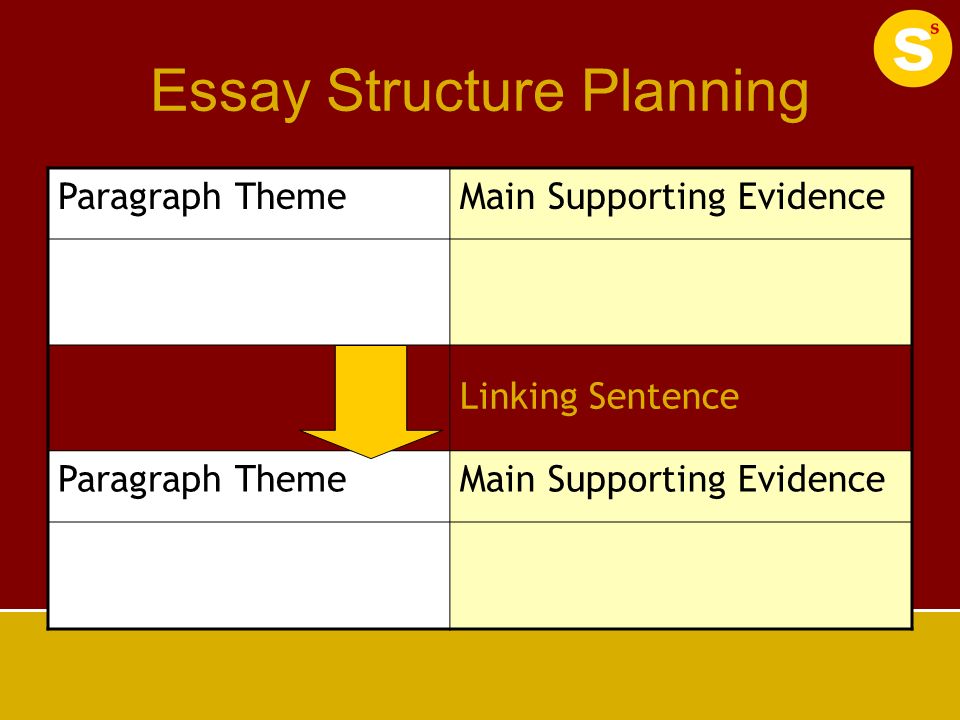 S s

Essay Structure Planning

| Paragraph Theme | Main Supporting Evidence |
|---|---|
| | |
| | Linking Sentence |
| Paragraph Theme | Main Supporting Evidence |
| | |